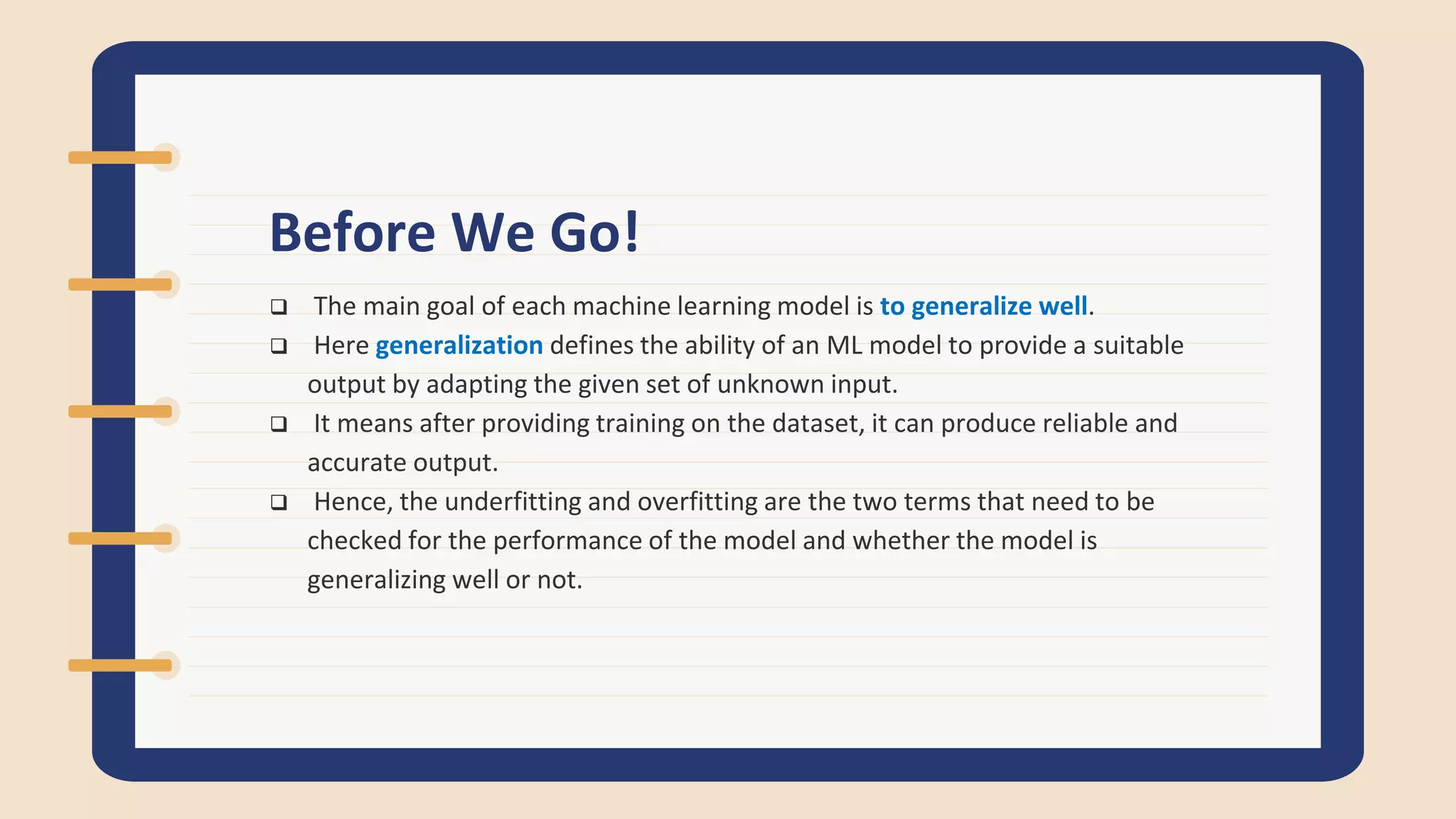 Before We Go!

❑ The main goal of each machine learning model is to generalize well.

❑ Here generalization defines the ability of an ML model to provide a suitable output by adapting the given set of unknown input.

❑ It means after providing training on the dataset, it can produce reliable and accurate output.

❑ Hence, the underfitting and overfitting are the two terms that need to be checked for the performance of the model and whether the model is generalizing well or not.